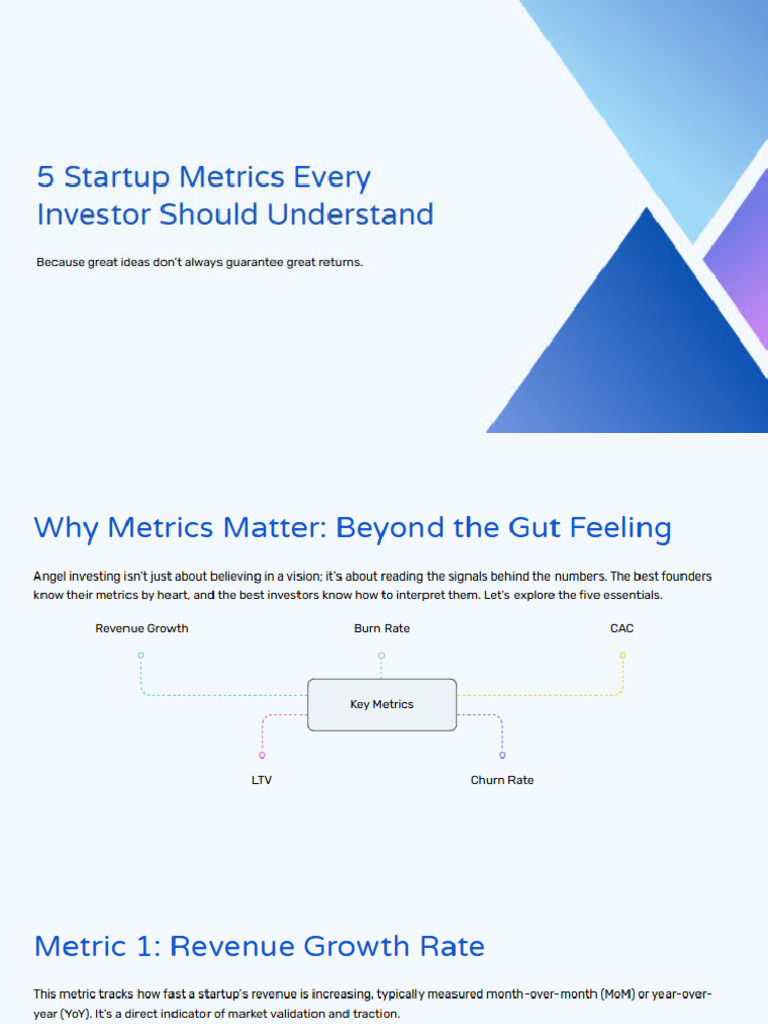 5 Startup Metrics Every Investor Should Understand

Because great ideas don't always guarantee great returns.

Why Metrics Matter: Beyond the Gut Feeling

Angel investing isn't just about believing in a vision; it's about reading the signals behind the numbers. The best founders know their metrics by heart, and the best investors know how to interpret them. Let's explore the five essentials.

Revenue Growth

Burn Rate

CAC

Key Metrics

LTV

Churn Rate

Metric 1: Revenue Growth Rate

This metric tracks how fast a startup's revenue is increasing, typically measured month-over-month (MoM) or year-over-year (YoY). It's a direct indicator of market validation and traction.